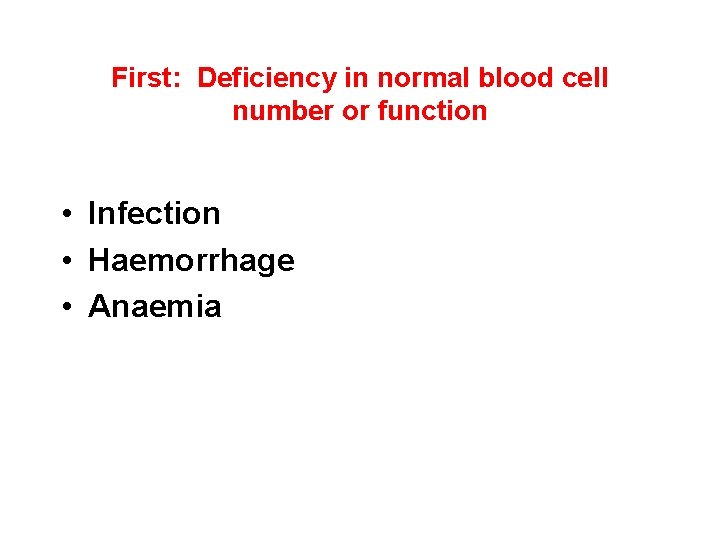 First: Deficiency in normal blood cell number or function

• Infection
• Haemorrhage
• Anaemia